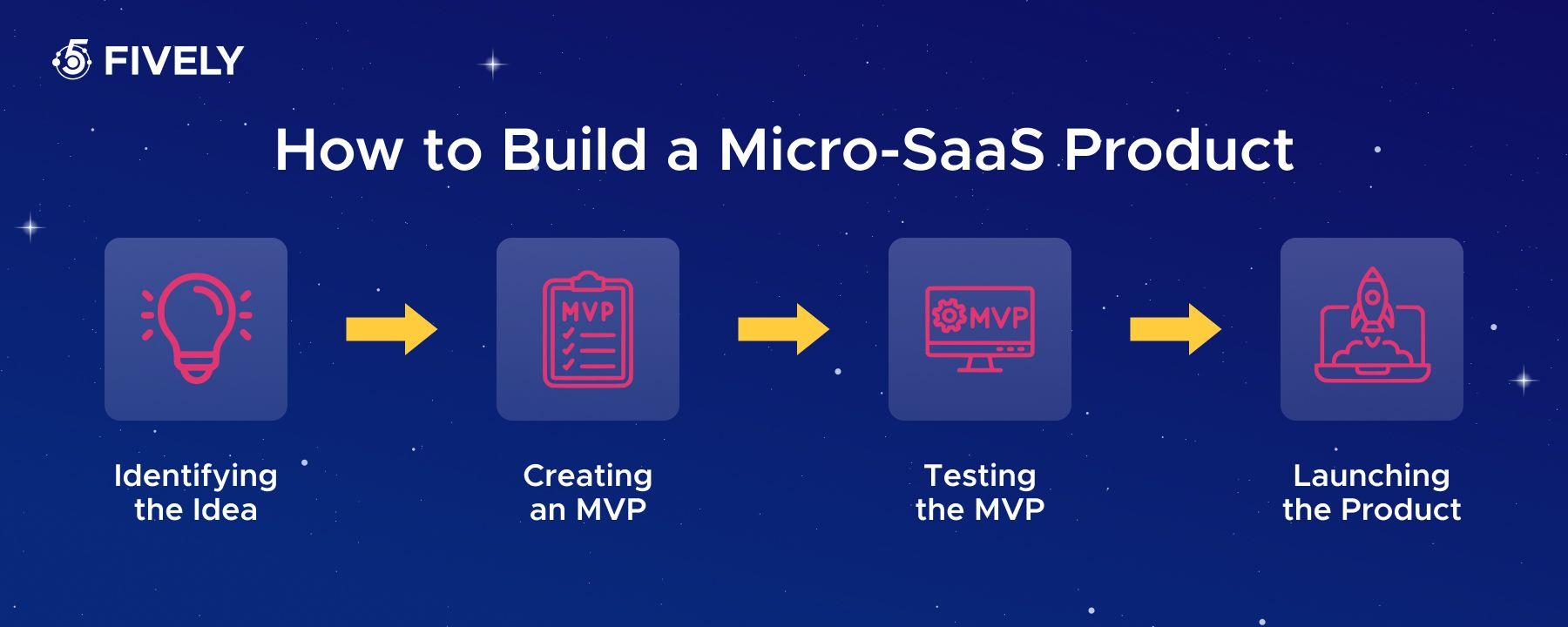 FIVELY

How to Build a Micro-SaaS Product

MVP

MVP

Identifying the Idea

Creating an MVP

Testing the MVP

Launching the Product